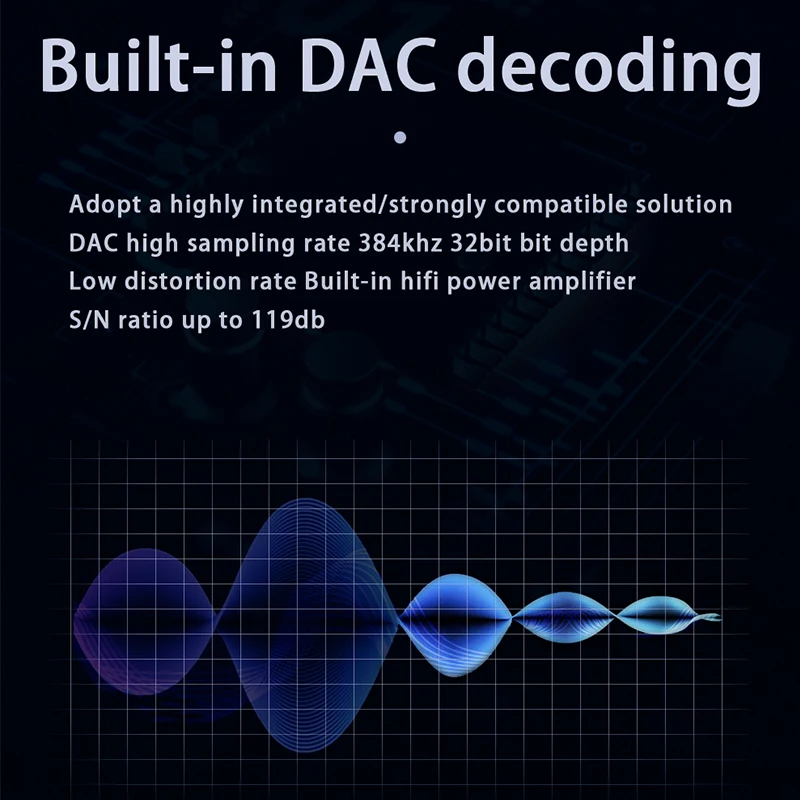 Built-in DAC decoding

Adopt a highly integrated/strongly compatible solution
DAC high sampling rate 384khz 32bit bit depth
Low distortion rate Built-in hifi power amplifier
S/N ratio up to 119db